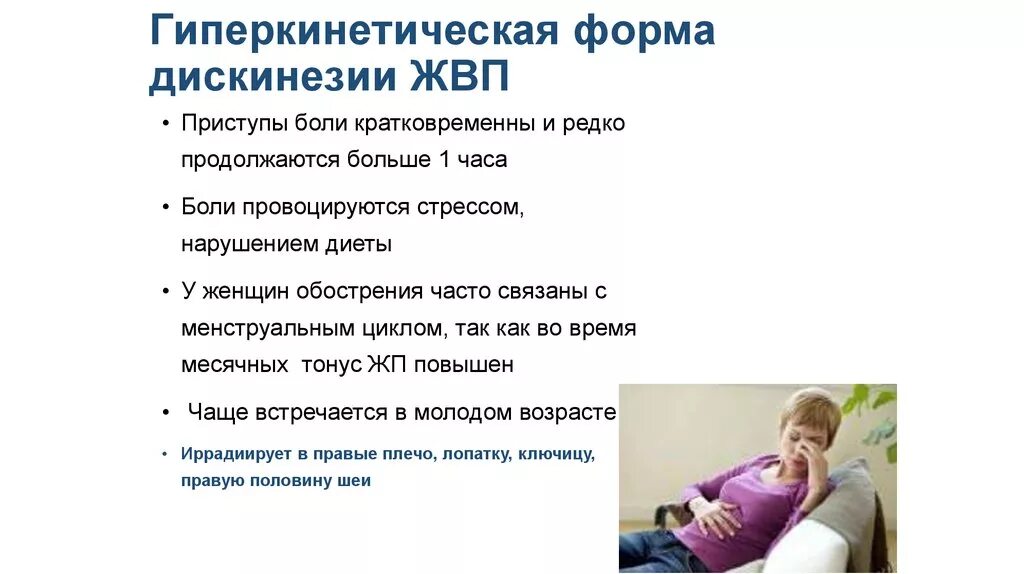 Гиперкинетическая форма дискинезии ЖВП

• Приступы боли кратковременны и редко продолжаются больше 1 часа

• Боли провоцируются стрессом, нарушением диеты

• У женщин обострения часто связаны с менструальным циклом, так как во время месячных тонус ЖП повышен

• Чаще встречается в молодом возрасте

• Иррадиирует в правые плечо, лопатку, ключицу, правую половину шеи